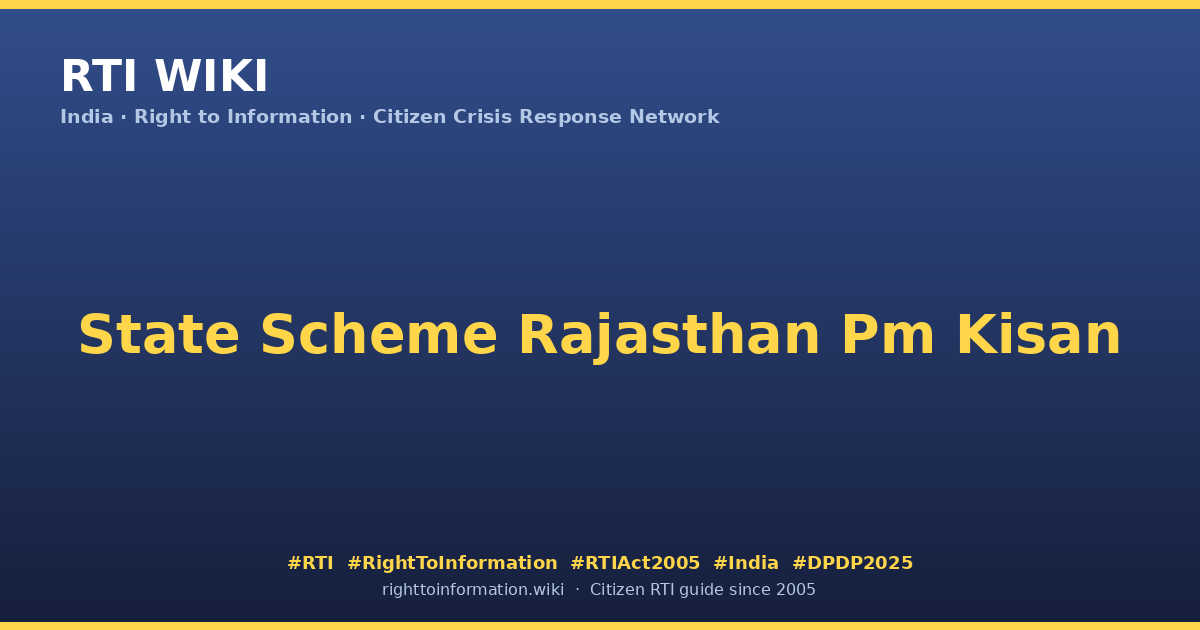 RTI WIKI
India · Right to Information · Citizen Crisis Response Network

State Scheme Rajasthan Pm Kisan

#RTI #RightToInformation #RTIAct2005 #India #DPDP2025
righttoinformation.wiki · Citizen RTI guide since 2005